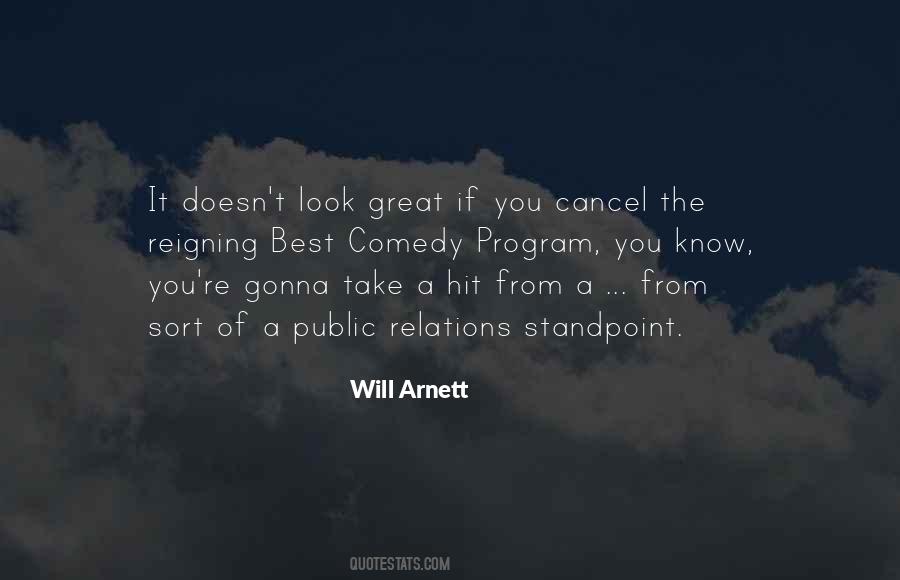 It doesn't look great if you cancel the reigning Best Comedy Program, you know, you're gonna take a hit from a ... from sort of a public relations standpoint.

Will Arnett

QUOTESTATS.COM